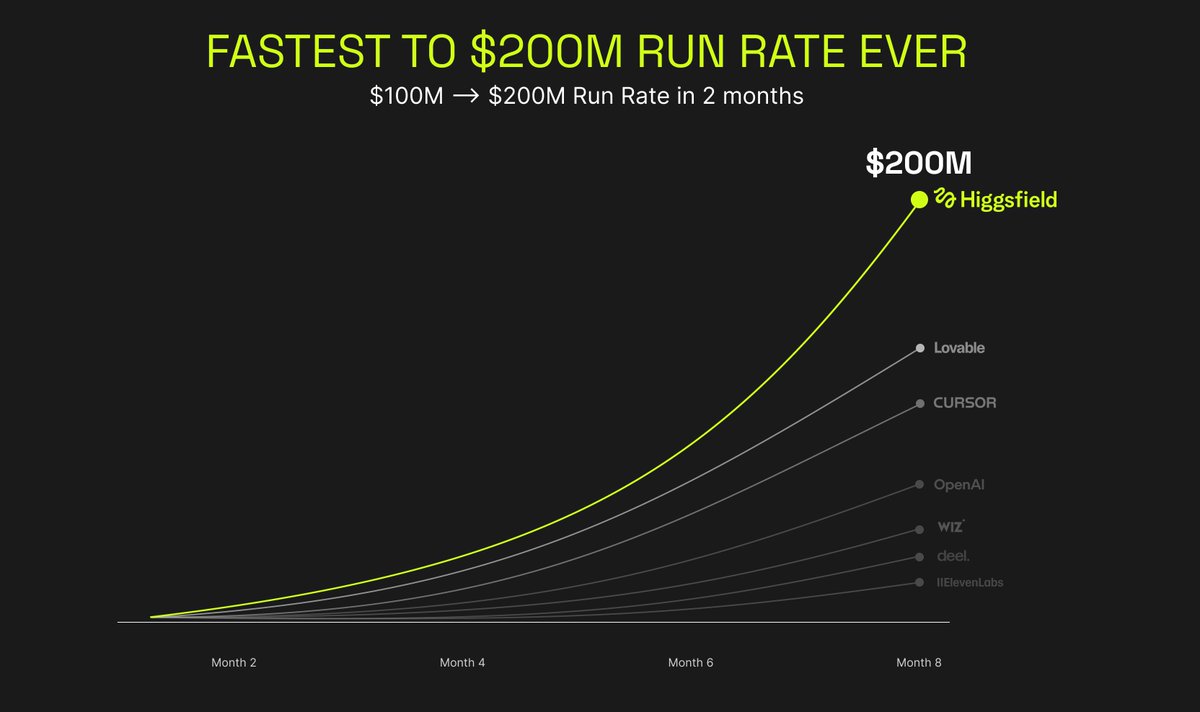 FASTEST TO $200M RUN RATE EVER

$100M → $200M Run Rate in 2 months

$200M

Higgsfield

Lovable

CURSOR

OpenAI

WIZ

deel.

IIElevenLabs

Month 2

Month 4

Month 6

Month 8